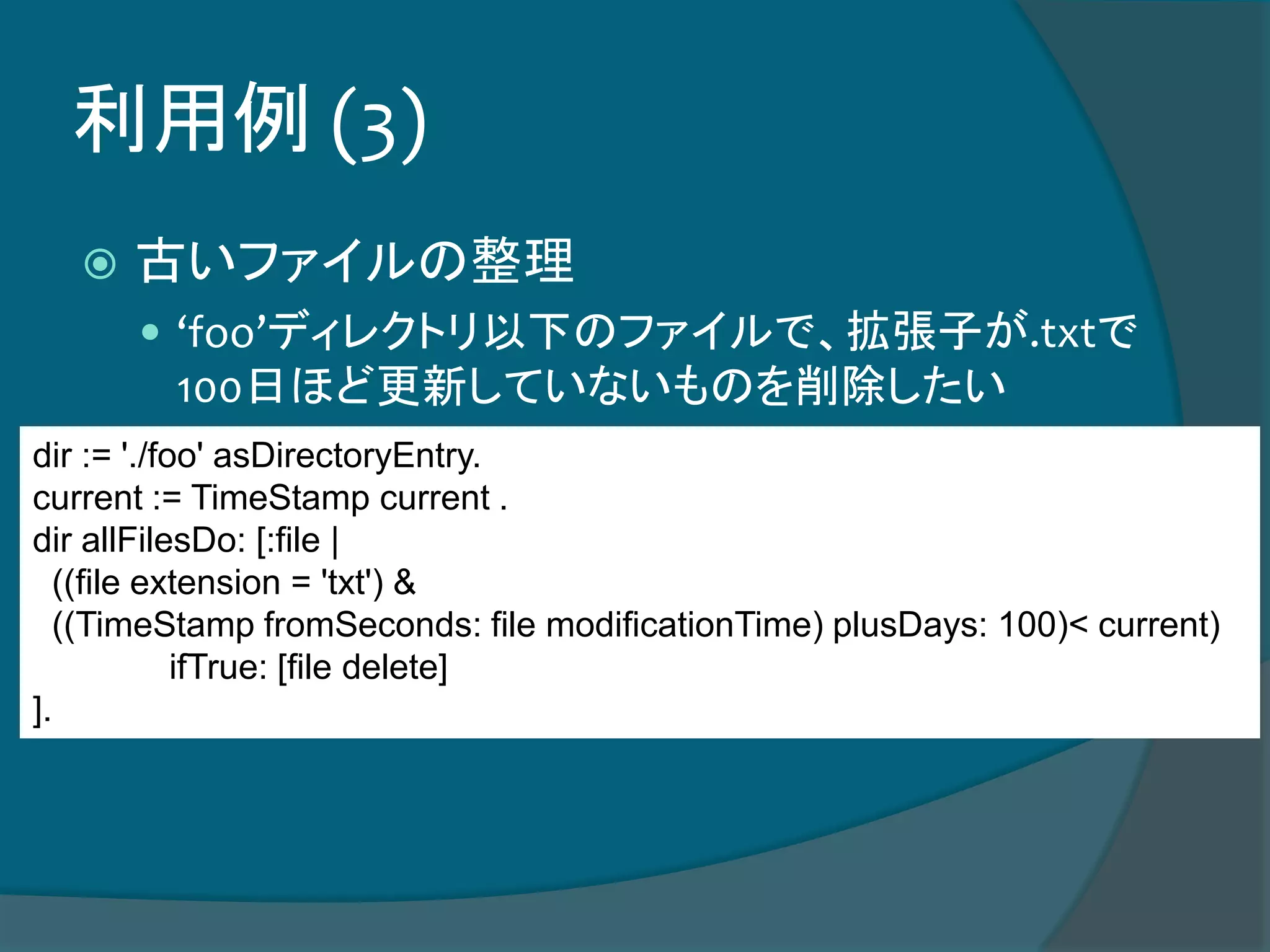 利用例 (3)

古いファイルの整理

‘foo’ディレクトリ以下のファイルで、拡張子が.txtで100日ほど更新していないものを削除したい

dir := './foo' asDirectoryEntry.
current := TimeStamp current .
dir allFilesDo: [:file |
((file extension = 'txt') &
((TimeStamp fromSeconds: file modificationTime) plusDays: 100)< current)
ifTrue: [file delete]
].